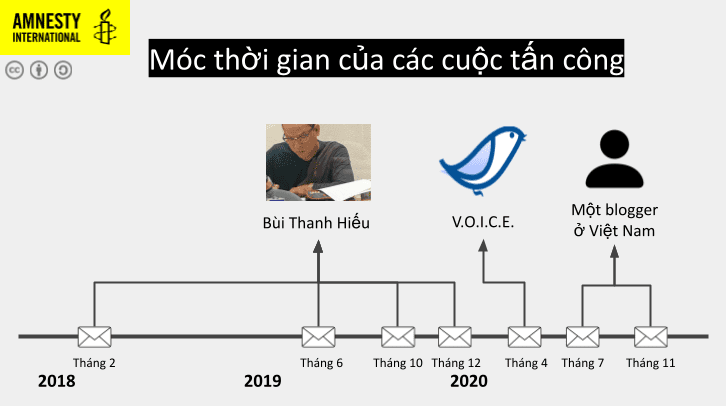 AMNESTY INTERNATIONAL

Móc thời gian của các cuộc tấn công

Bùi Thanh Hiếu

V.O.I.C.E.

Một blogger ở Việt Nam

Tháng 2

Tháng 6

Tháng 10

Tháng 12

Tháng 4

Tháng 7

Tháng 11

2018

2019

2020